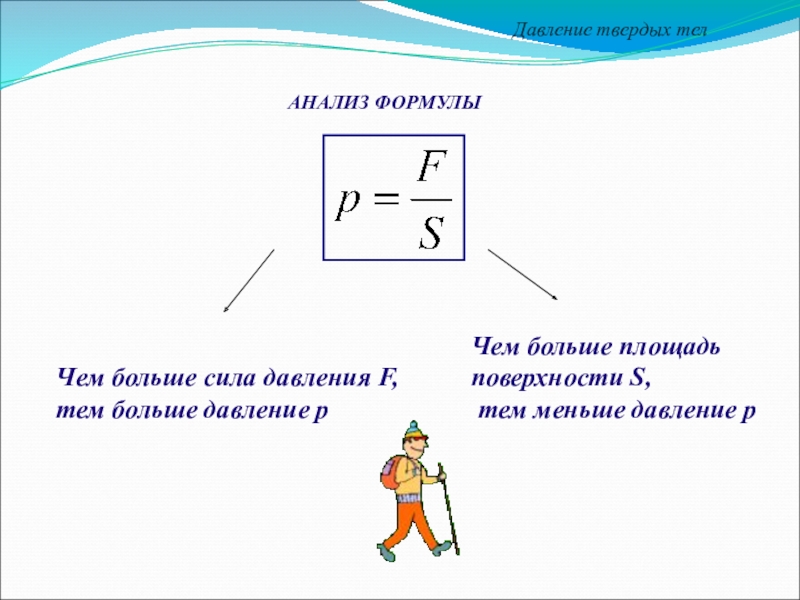 Давление твердых тел

АНАЛИЗ ФОРМУЛЫ

$p = \frac{F}{S}$

Чем больше сила давления F, тем больше давление p

Чем больше площадь поверхности S, тем меньше давление p